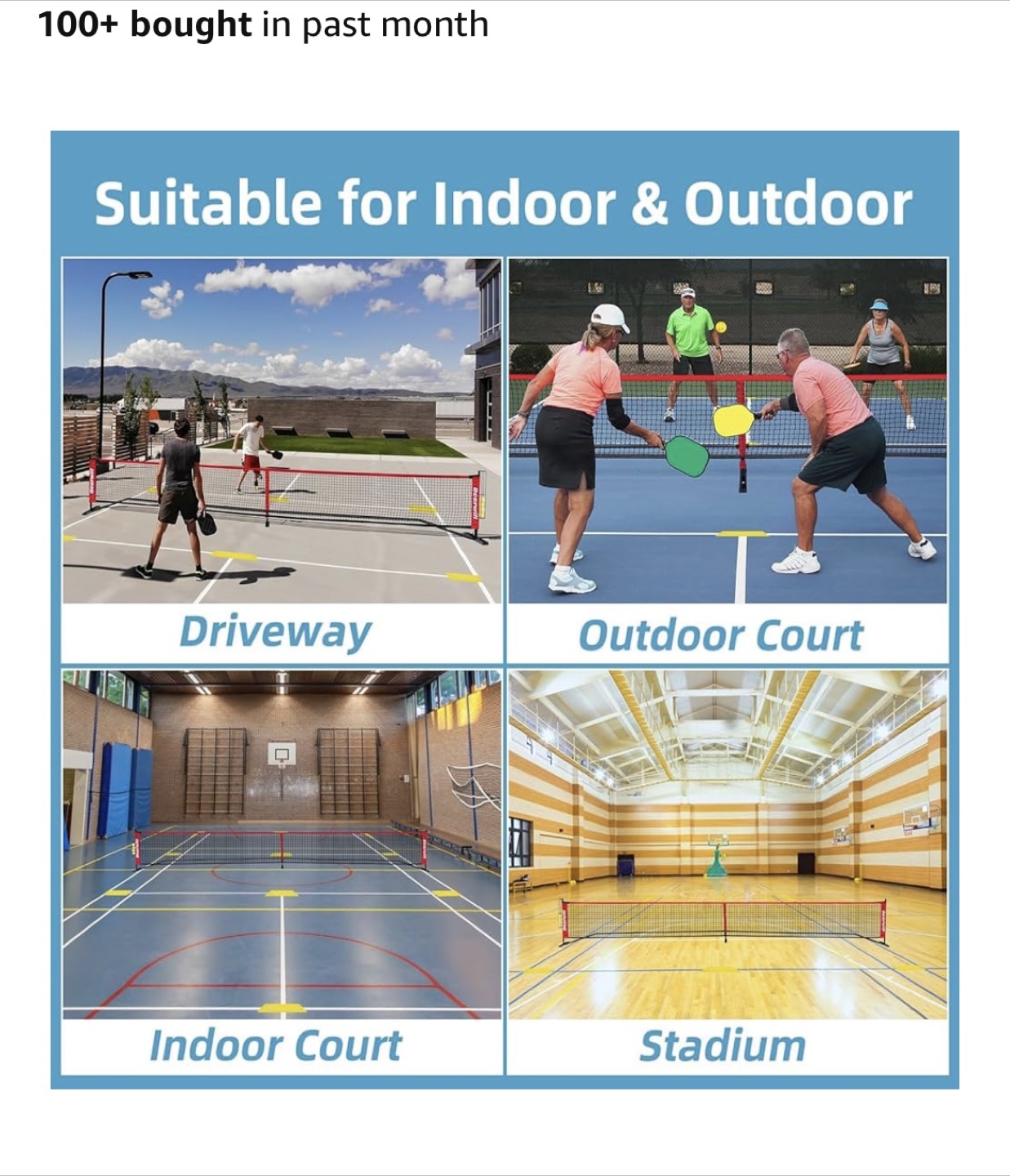 100+ bought in past month

Suitable for Indoor & Outdoor

Driveway

Outdoor Court

Indoor Court

Stadium